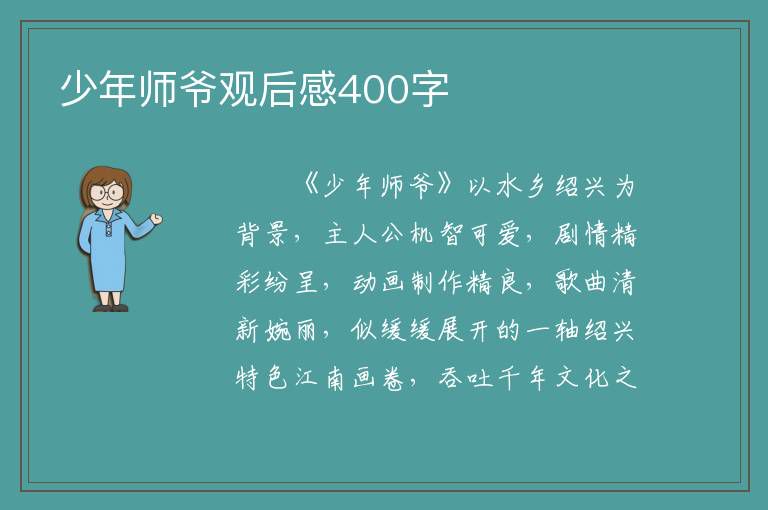 少年师爷观后感400字

《少年师爷》以水乡绍兴为背景，主人公机智可爱，剧情精彩纷呈，动画制作精良，歌曲清新婉丽，似缓缓展开的一轴绍兴特色江南画卷，吞吐千年文化之